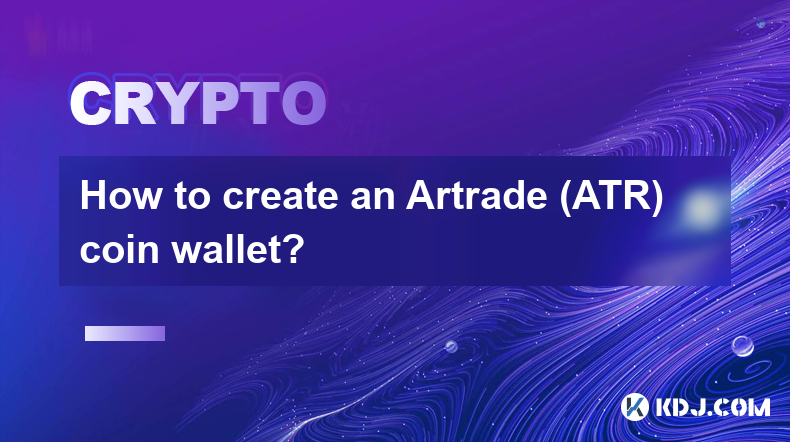 CRYPTO

How to create an Artrade (ATR) coin wallet?

KDJ.COM